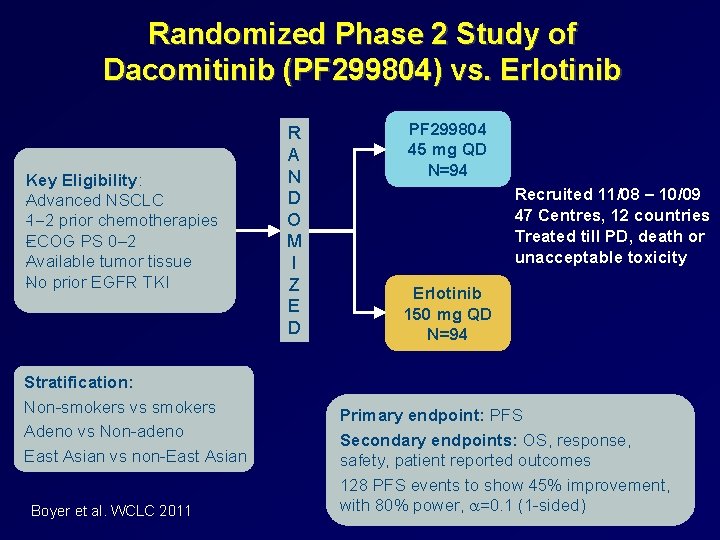 Randomized Phase 2 Study of Dacomitinib (PF299804) vs. Erlotinib

Key Eligibility:
Advanced NSCLC
1–2 prior chemotherapies
ECOG PS 0–2
Available tumor tissue
No prior EGFR TKI

R
A
N
D
O
M
I
Z
E
D

PF299804
45 mg QD
N=94

Erlotinib
150 mg QD
N=94

Recruited 11/08 – 10/09
47 Centres, 12 countries
Treated till PD, death or unacceptable toxicity

Stratification:
Non-smokers vs smokers
Adeno vs Non-adeno
East Asian vs non-East Asian

Primary endpoint: PFS
Secondary endpoints: OS, response, safety, patient reported outcomes
128 PFS events to show 45% improvement, with 80% power, $\alpha$=0.1 (1-sided)

Boyer et al. WCLC 2011